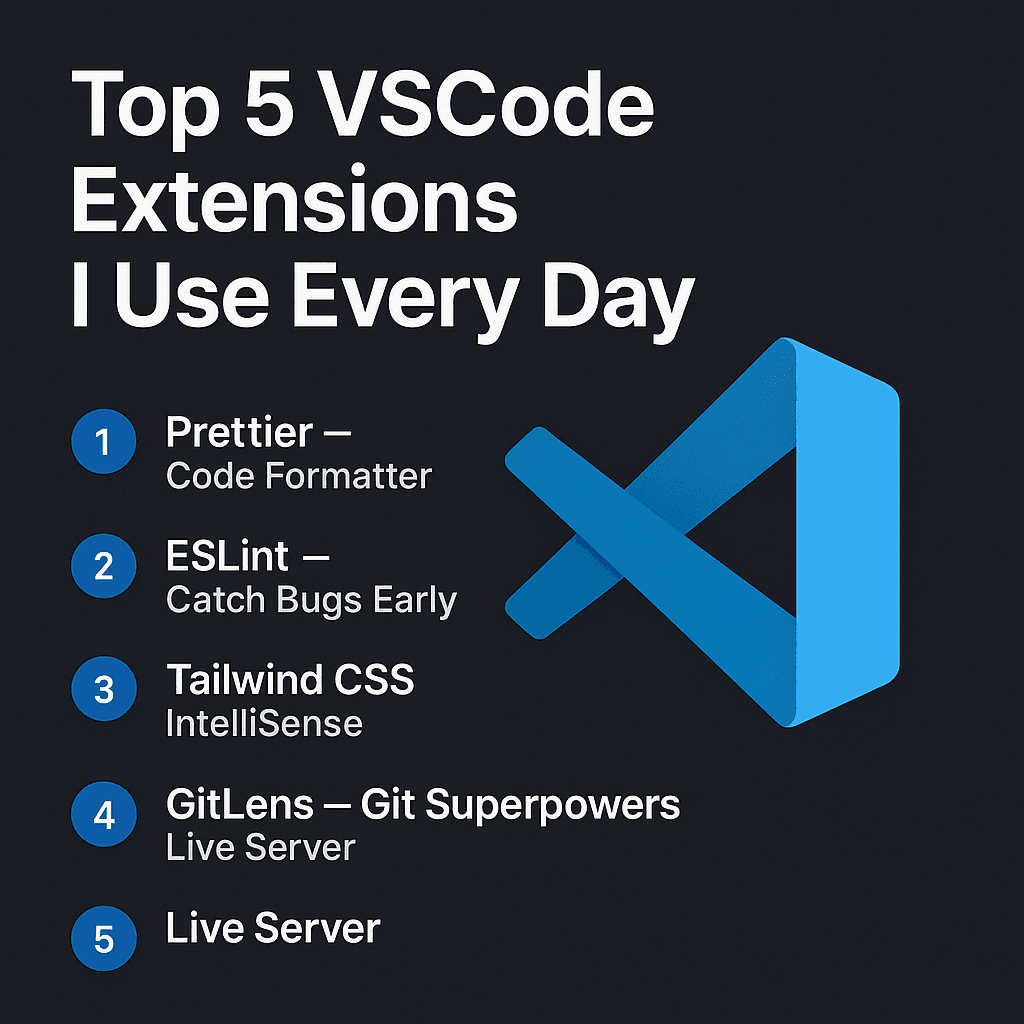 Top 5 VSCode Extensions I Use Every Day

1 Prettier — Code Formatter

2 ESLint — Catch Bugs Early

3 Tailwind CSS IntelliSense

4 GitLens — Git Superpowers Live Server

5 Live Server